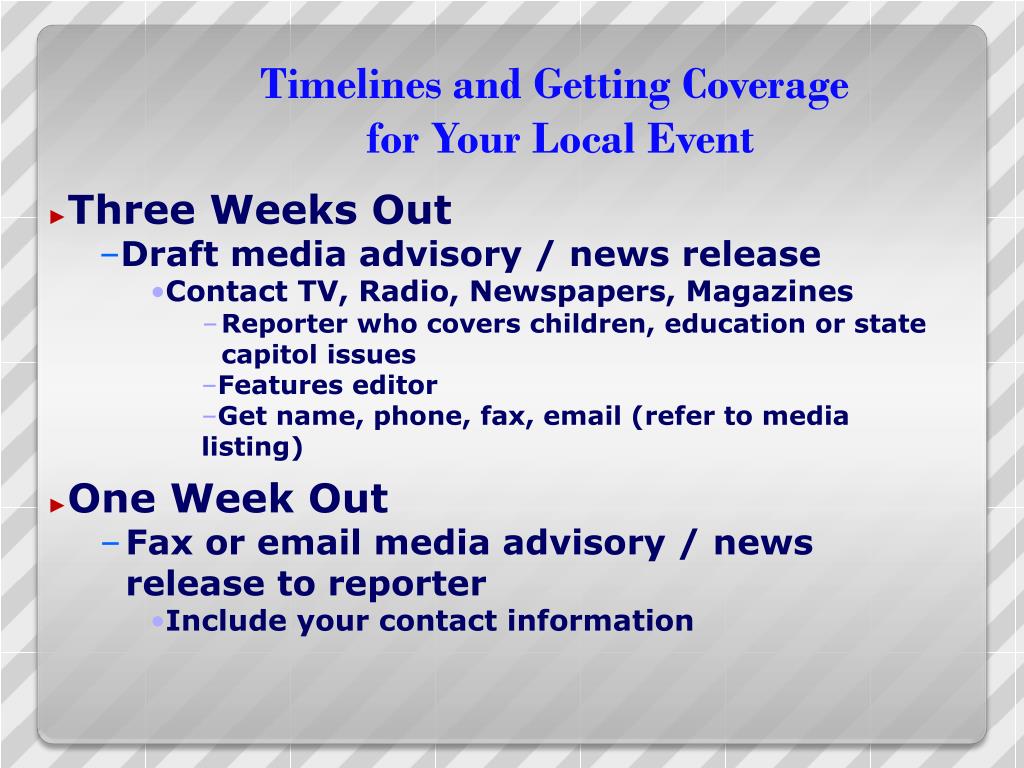 Timelines and Getting Coverage for Your Local Event

►Three Weeks Out

–Draft media advisory / news release

•Contact TV, Radio, Newspapers, Magazines

–Reporter who covers children, education or state capitol issues

–Features editor

–Get name, phone, fax, email (refer to media listing)

►One Week Out

–Fax or email media advisory / news release to reporter

•Include your contact information